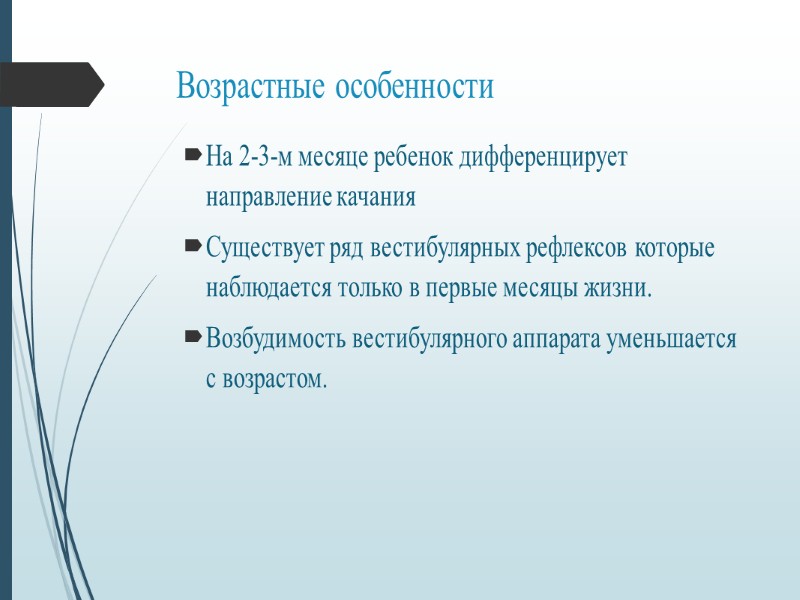 Возрастные особенности

На 2-3-м месяце ребенок дифференцирует направление качания

Существует ряд вестибулярных рефлексов которые наблюдается только в первые месяцы жизни.

Возбудимость вестибулярного аппарата уменьшается с возрастом.